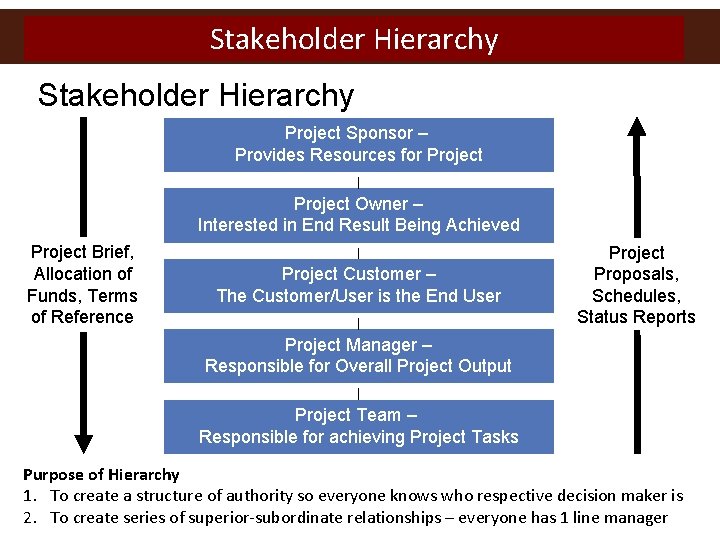 Stakeholder Hierarchy

Stakeholder Hierarchy

Project Brief, Allocation of Funds, Terms of Reference

Project Sponsor – Provides Resources for Project

Project Owner – Interested in End Result Being Achieved

Project Customer – The Customer/User is the End User

Project Manager – Responsible for Overall Project Output

Project Team – Responsible for achieving Project Tasks

Project Proposals, Schedules, Status Reports

Purpose of Hierarchy
1. To create a structure of authority so everyone knows who respective decision maker is
2. To create series of superior-subordinate relationships – everyone has 1 line manager